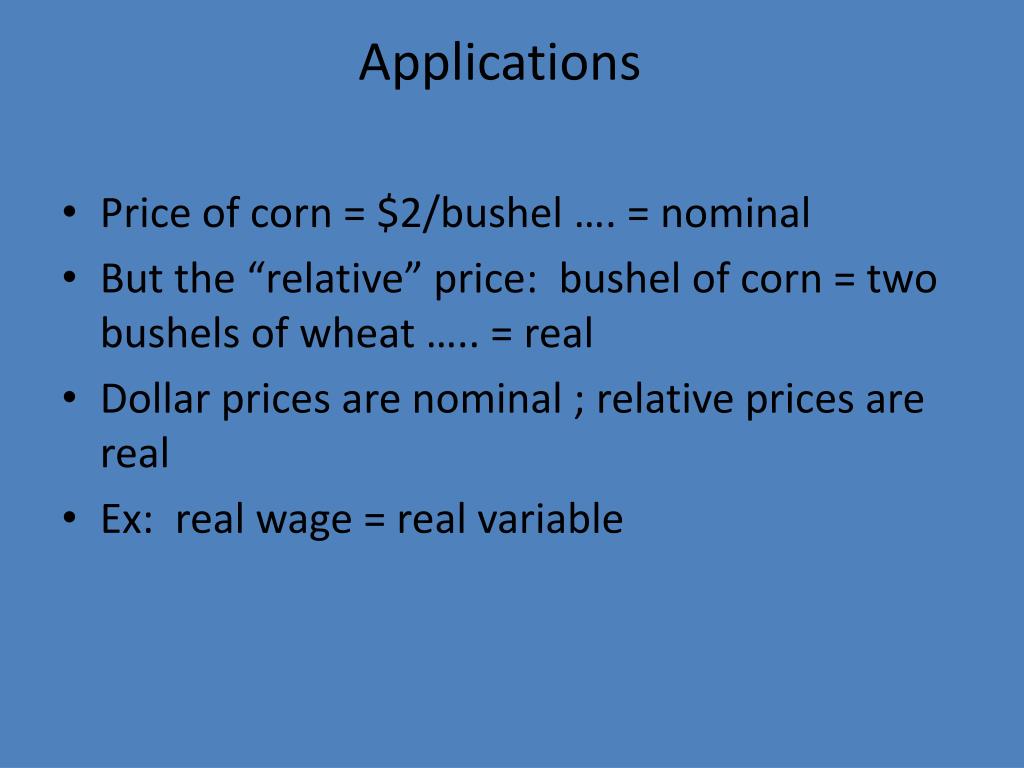 Applications

• Price of corn = \$2/bushel …. = nominal
• But the “relative” price:  bushel of corn = two bushels of wheat ….. = real
• Dollar prices are nominal ; relative prices are real
• Ex:  real wage = real variable